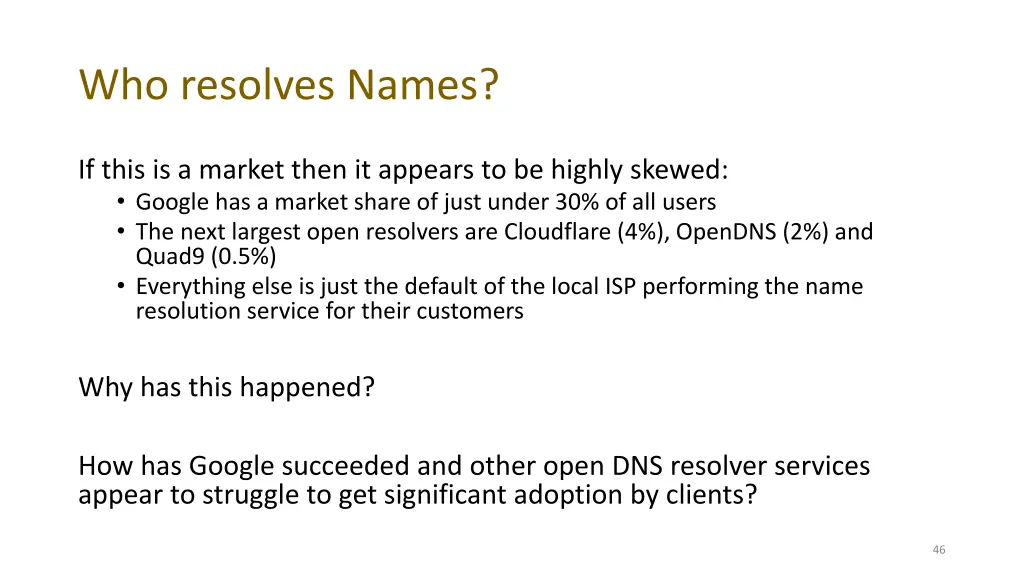 Who resolves Names?

If this is a market then it appears to be highly skewed:
• Google has a market share of just under 30% of all users
• The next largest open resolvers are Cloudflare (4%), OpenDNS (2%) and Quad9 (0.5%)
• Everything else is just the default of the local ISP performing the name resolution service for their customers

Why has this happened?

How has Google succeeded and other open DNS resolver services appear to struggle to get significant adoption by clients?

46